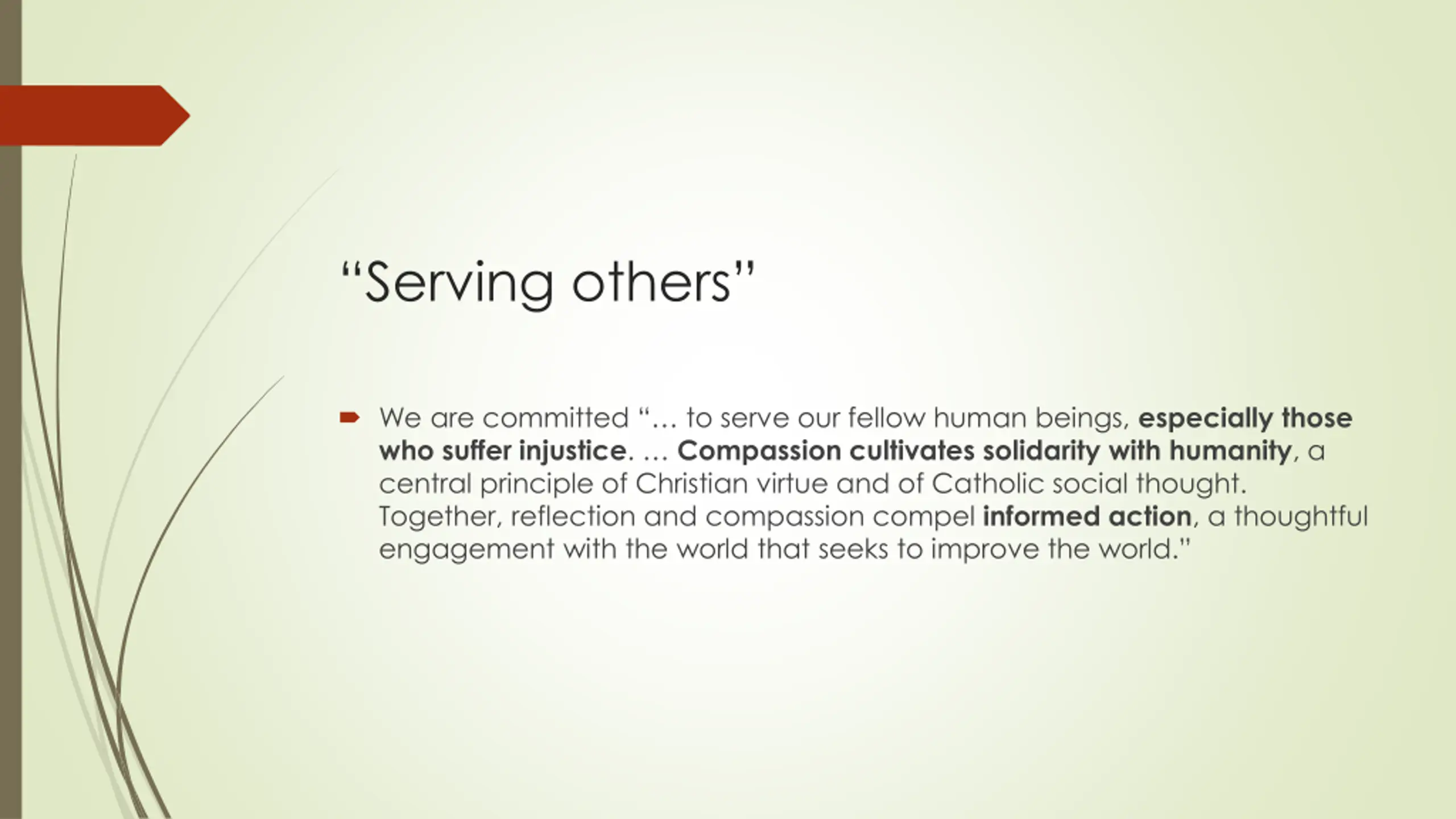 “Serving others”

We are committed “… to serve our fellow human beings, especially those who suffer injustice. … Compassion cultivates solidarity with humanity, a central principle of Christian virtue and of Catholic social thought. Together, reflection and compassion compel informed action, a thoughtful engagement with the world that seeks to improve the world.”